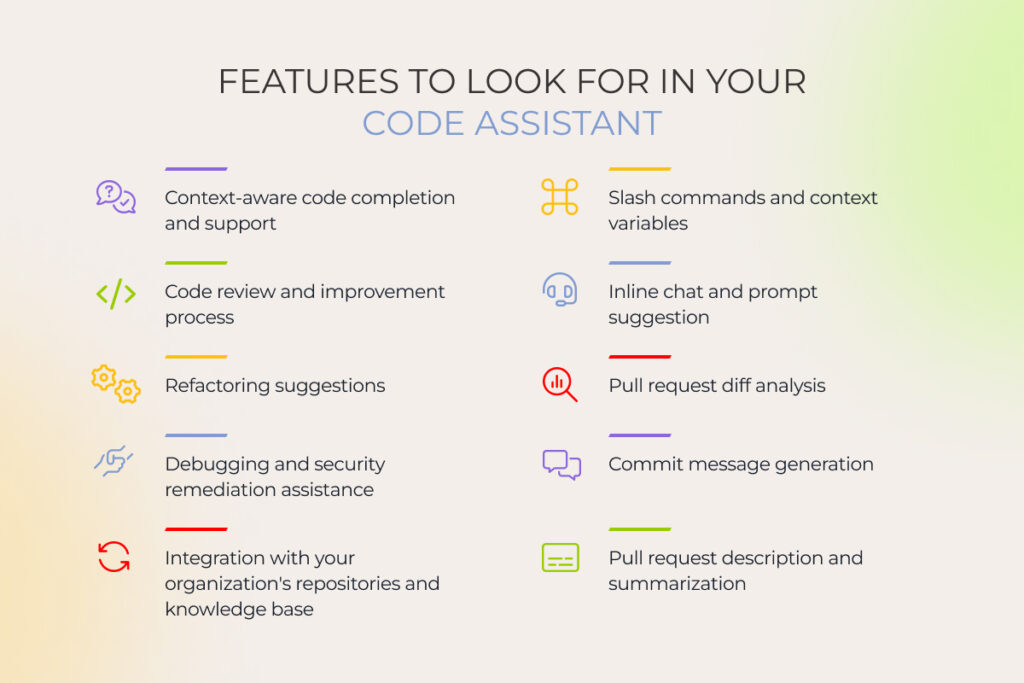 FEATURES TO LOOK FOR IN YOUR
CODE ASSISTANT

Context-aware code completion and support

Code review and improvement process

Refactoring suggestions

Debugging and security remediation assistance

Integration with your organization's repositories and knowledge base

Slash commands and context variables

Inline chat and prompt suggestion

Pull request diff analysis

Commit message generation

Pull request description and summarization